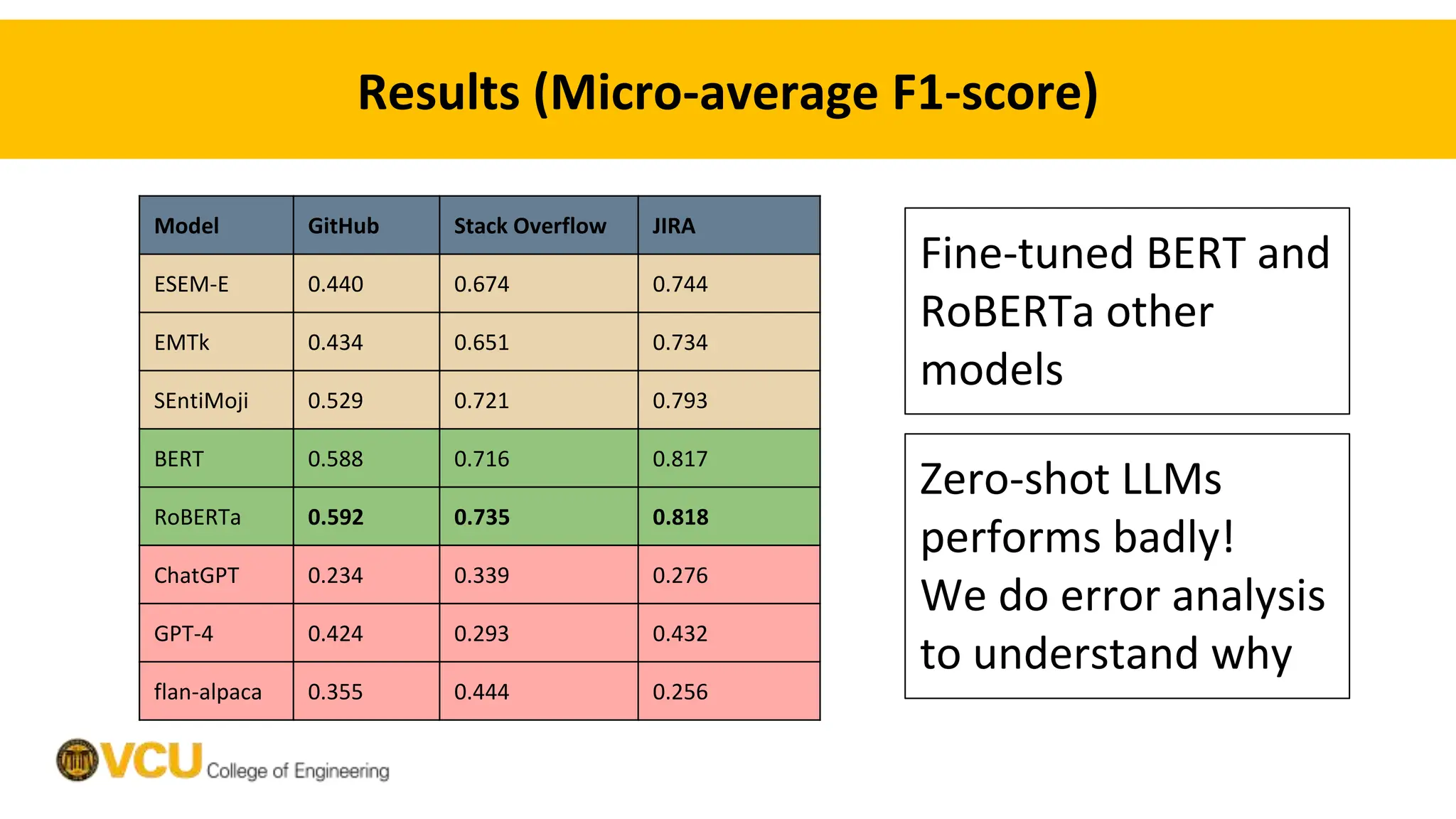 Results (Micro-average F1-score)

| Model | GitHub | Stack Overflow | JIRA |
|---|---|---|---|
| ESEM-E | 0.440 | 0.674 | 0.744 |
| EMTk | 0.434 | 0.651 | 0.734 |
| SEntiMoji | 0.529 | 0.721 | 0.793 |
| BERT | 0.588 | 0.716 | 0.817 |
| RoBERTa | **0.592** | **0.735** | **0.818** |
| ChatGPT | 0.234 | 0.339 | 0.276 |
| GPT-4 | 0.424 | 0.293 | 0.432 |
| flan-alpaca | 0.355 | 0.444 | 0.256 |

Fine-tuned BERT and RoBERTa other models

Zero-shot LLMs performs badly!
We do error analysis to understand why

VCU College of Engineering